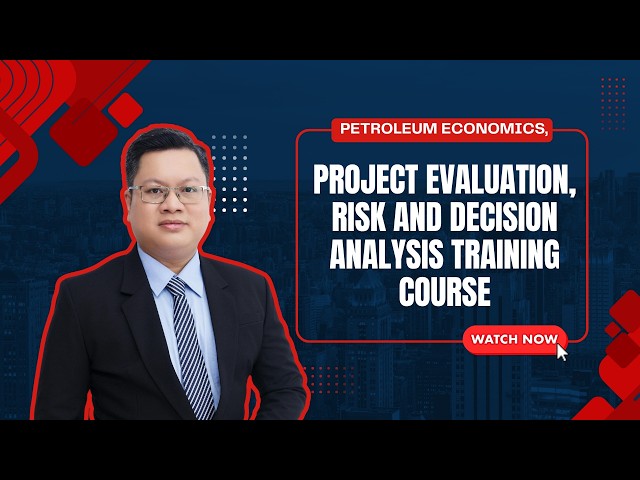 PETROLEUM ECONOMICS,

PROJECT EVALUATION, RISK AND DECISION ANALYSIS TRAINING COURSE

WATCH NOW